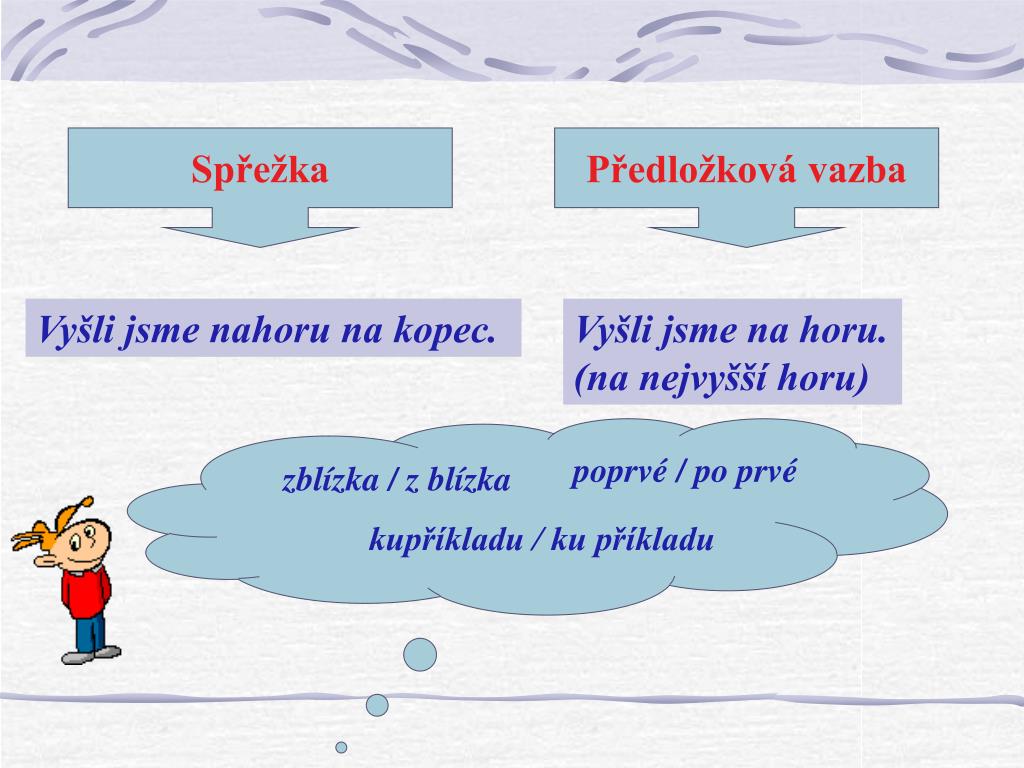 Spřežka

Předložková vazba

Vyšli jsme nahoru na kopec.

Vyšli jsme na horu.
(na nejvyšší horu)

zblízka / z blízka

poprvé / po prvé

kupříkladu / ku příkladu